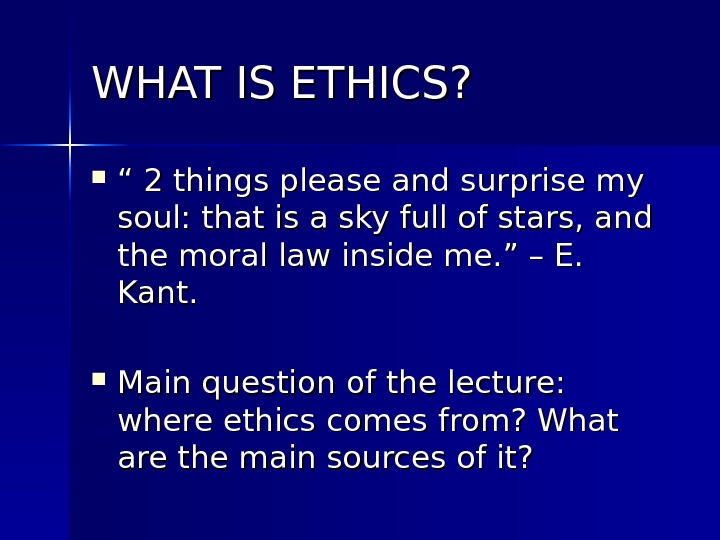 WHAT IS ETHICS?

▪ “ 2 things please and surprise my soul: that is a sky full of stars, and the moral law inside me.” – E. Kant.

▪ Main question of the lecture: where ethics comes from? What are the main sources of it?